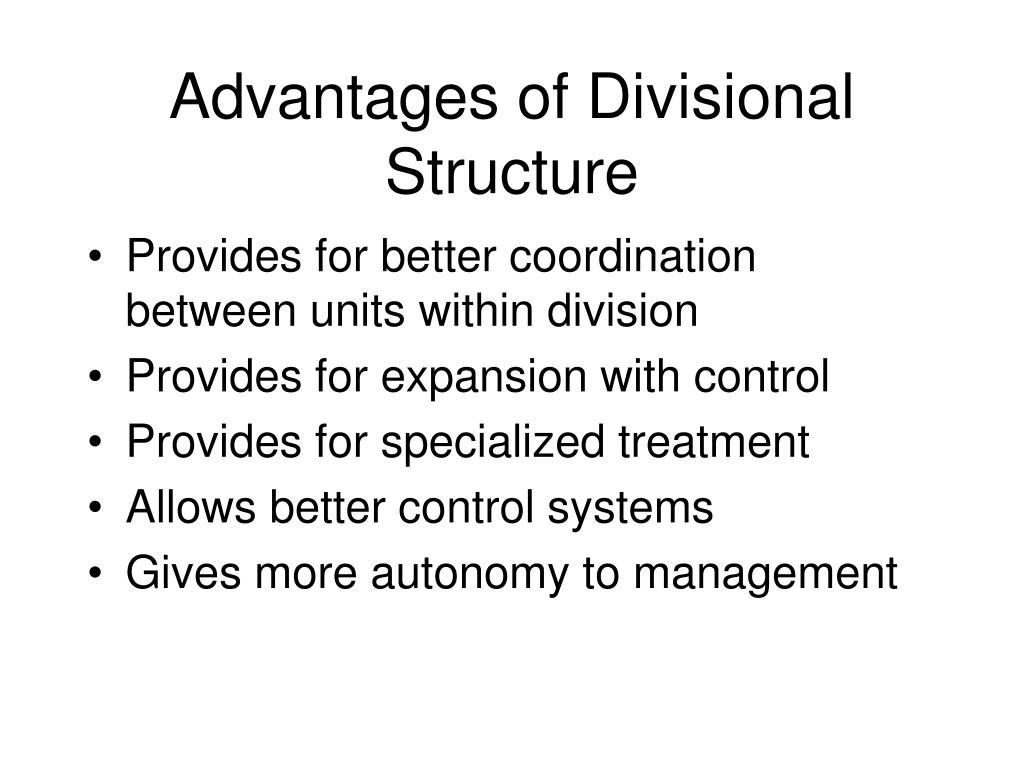 Advantages of Divisional Structure

• Provides for better coordination between units within division
• Provides for expansion with control
• Provides for specialized treatment
• Allows better control systems
• Gives more autonomy to management